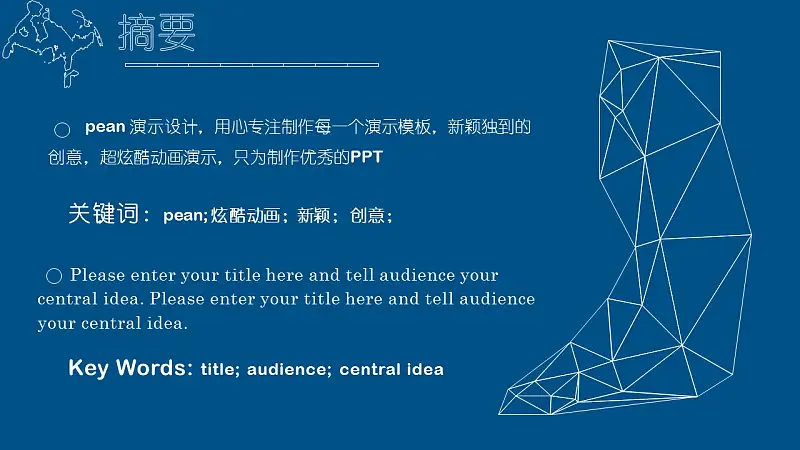 摘要

○ pean 演示设计，用心专注制作每一个演示模板，新颖独到的创意，超炫酷动画演示，只为制作优秀的PPT

关键词：pean;炫酷动画；新颖；创意；

○ Please enter your title here and tell audience your central idea. Please enter your title here and tell audience your central idea.

Key Words: title; audience; central idea